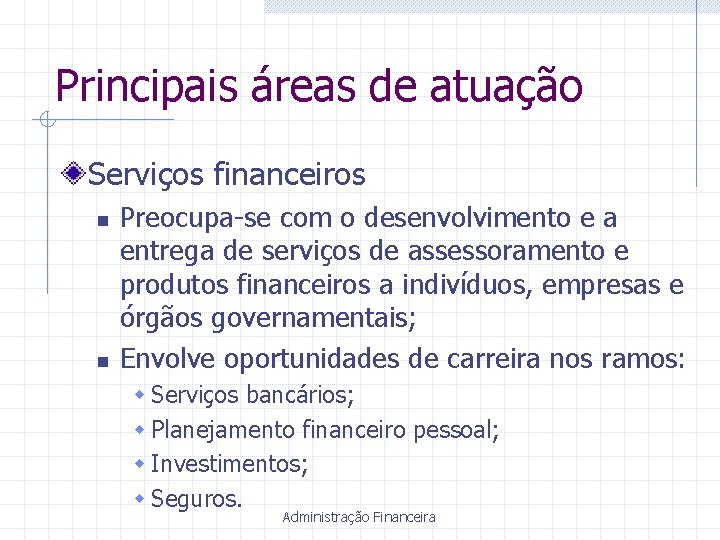 Principais áreas de atuação

Serviços financeiros

Preocupa-se com o desenvolvimento e a entrega de serviços de assessoramento e produtos financeiros a indivíduos, empresas e órgãos governamentais;

Envolve oportunidades de carreira nos ramos:

Serviços bancários;

Planejamento financeiro pessoal;

Investimentos;

Seguros.

Administração Financeira